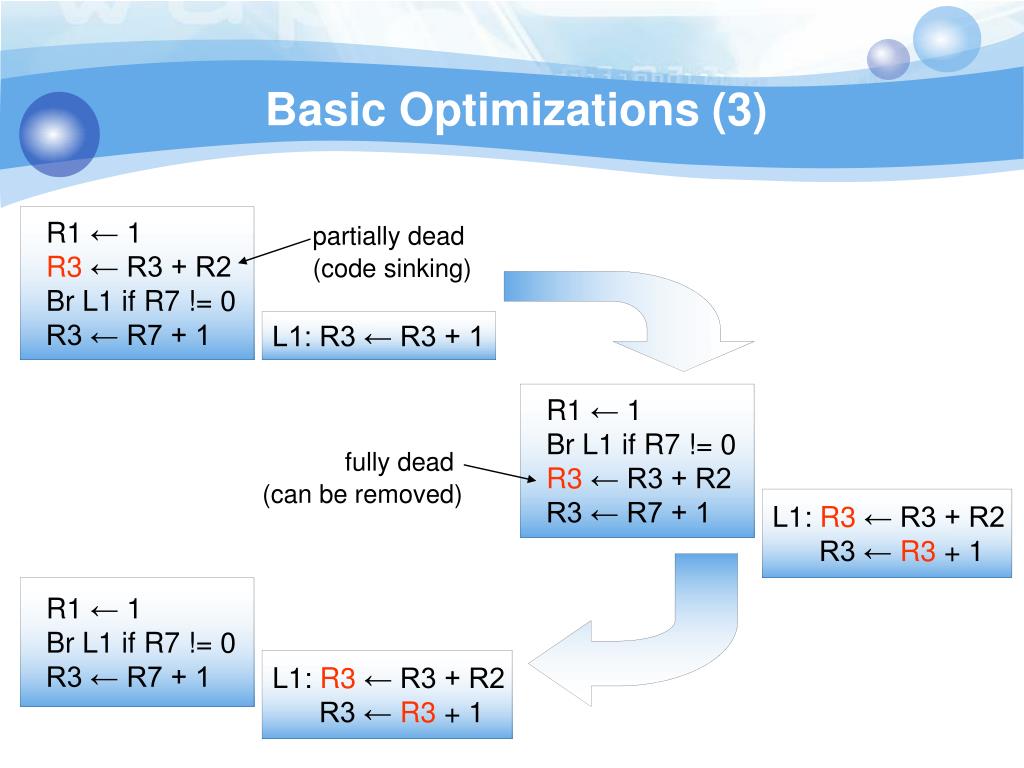 Basic Optimizations (3)

R1 ← 1
R3 ← R3 + R2
Br L1 if R7 != 0
R3 ← R7 + 1

partially dead
(code sinking)

L1: R3 ← R3 + 1

R1 ← 1
Br L1 if R7 != 0
R3 ← R3 + R2
R3 ← R7 + 1

fully dead
(can be removed)

L1: R3 ← R3 + R2
R3 ← R3 + 1

R1 ← 1
Br L1 if R7 != 0
R3 ← R7 + 1

L1: R3 ← R3 + R2
R3 ← R3 + 1